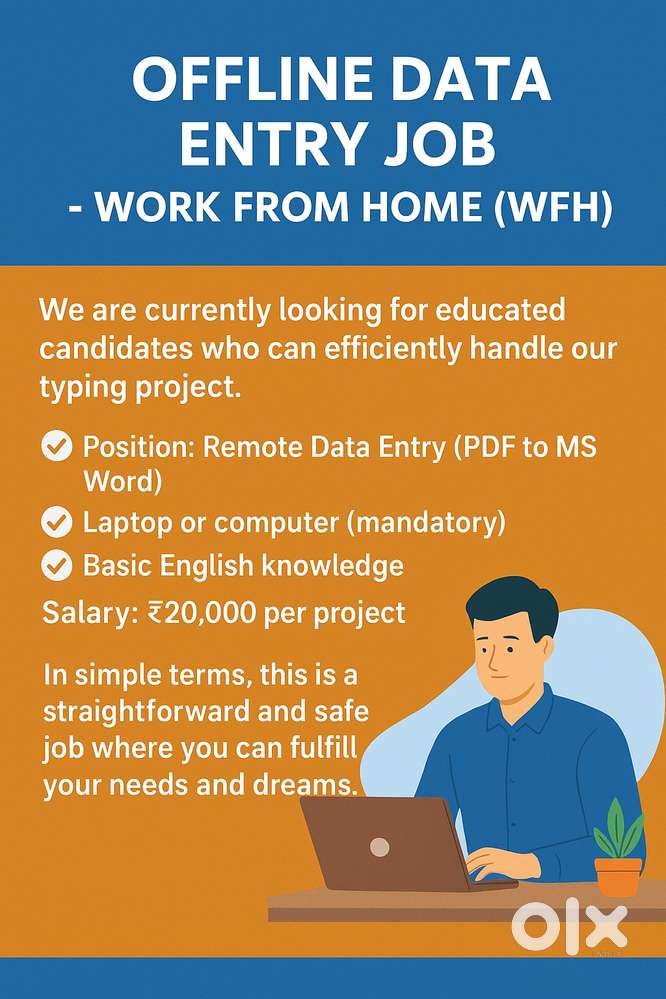 OFFLINE DATA ENTRY JOB
- WORK FROM HOME (WFH)

We are currently looking for educated candidates who can efficiently handle our typing project.

Position: Remote Data Entry (PDF to MS Word)

Laptop or computer (mandatory)

Basic English knowledge

Salary: ₹20,000 per project

In simple terms, this is a straightforward and safe job where you can fulfill your needs and dreams.

OLX